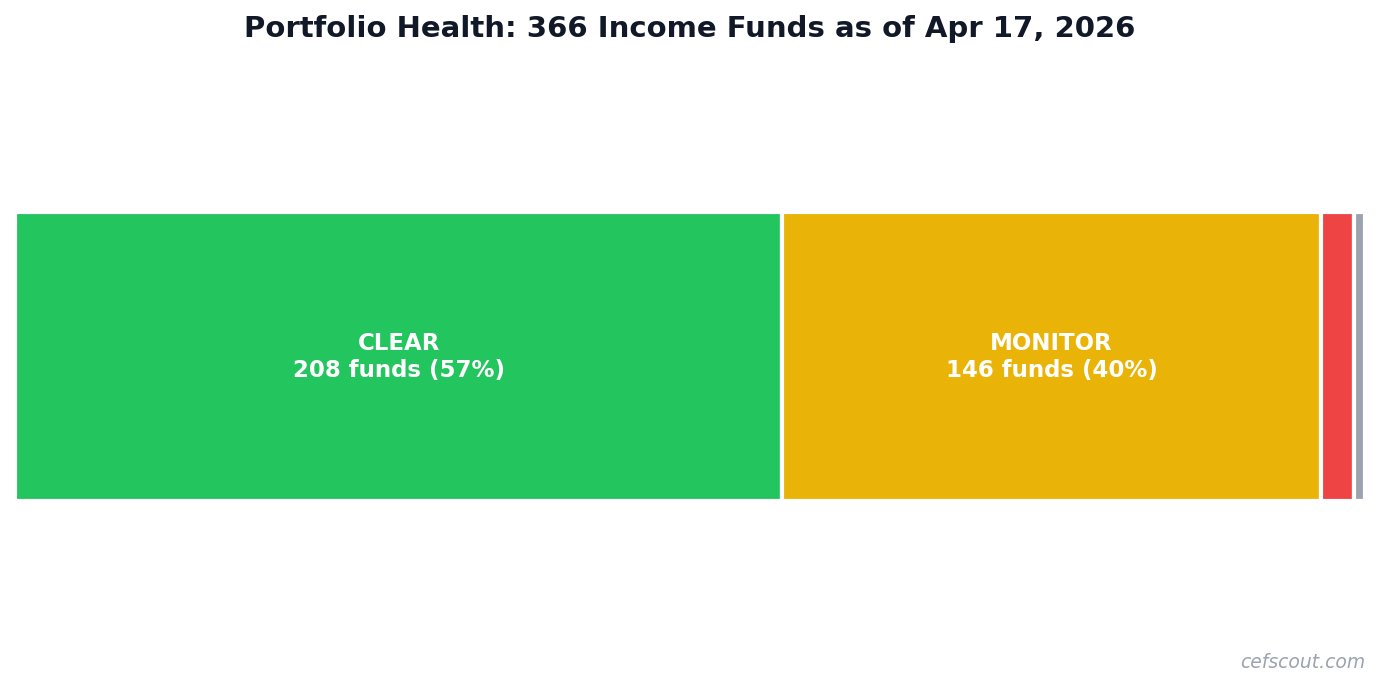 Portfolio Health: 366 Income Funds as of Apr 17, 2026

CLEAR
208 funds (57%)

MONITOR
146 funds (40%)

cefscout.com